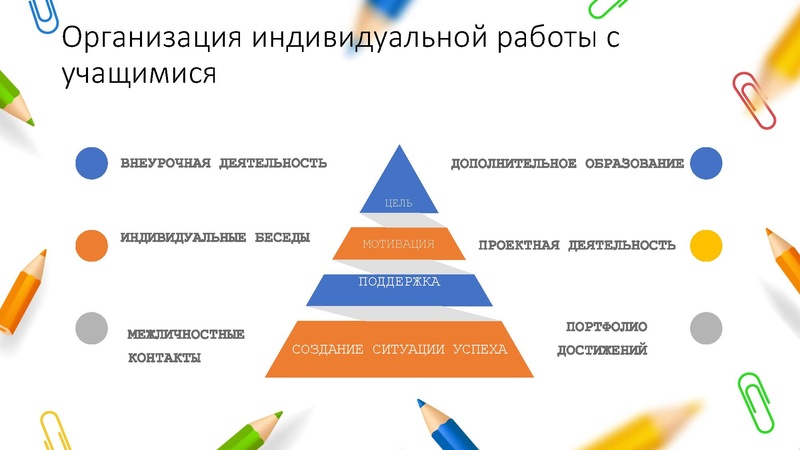 Организация индивидуальной работы с учащимися

ВНЕУРОЧНАЯ ДЕЯТЕЛЬНОСТЬ

ИНДИВИДУАЛЬНЫЕ БЕСЕДЫ

МЕЖЛИЧНОСТНЫЕ КОНТАКТЫ

ЦЕЛЬ

МОТИВАЦИЯ

ПОДДЕРЖКА

СОЗДАНИЕ СИТУАЦИИ УСПЕХА

ДОПОЛНИТЕЛЬНОЕ ОБРАЗОВАНИЕ

ПРОЕКТНАЯ ДЕЯТЕЛЬНОСТЬ

ПОРТФОЛИО ДОСТИЖЕНИЙ